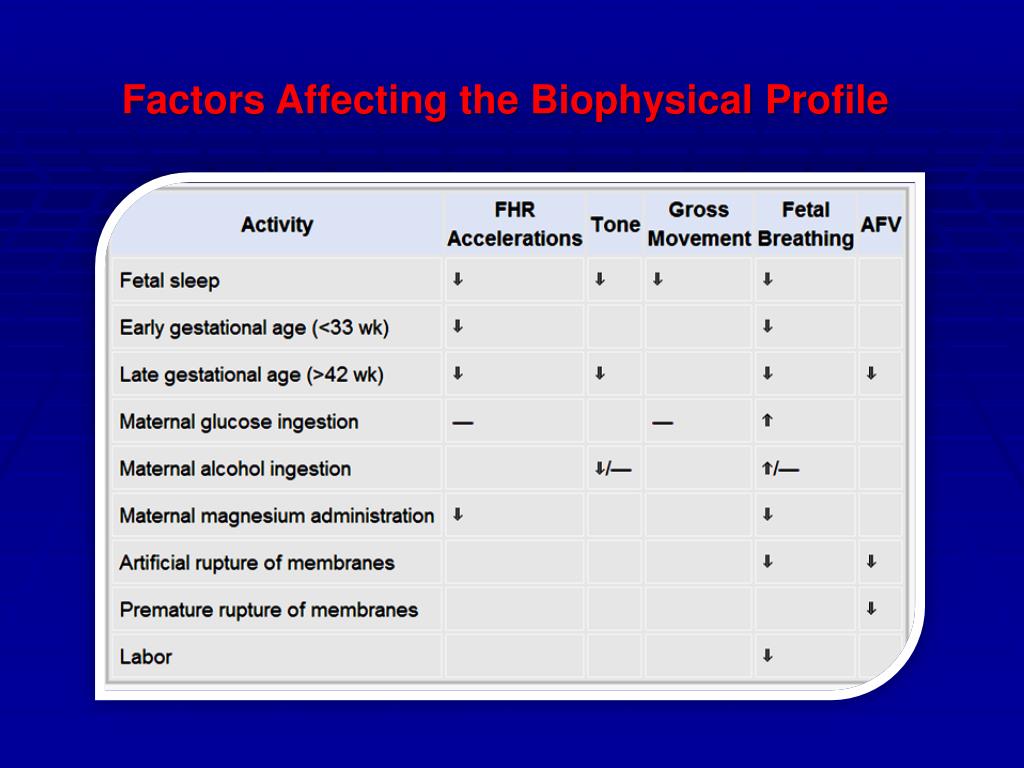 Factors Affecting the Biophysical Profile

| Activity | FHR Accelerations | Tone | Gross Movement | Fetal Breathing | AFV |
|---|---|---|---|---|---|
| Fetal sleep | ⬇ | ⬇ | ⬇ | ⬇ | |
| Early gestational age (<33 wk) | ⬇ | | | ⬇ | |
| Late gestational age (>42 wk) | ⬇ | ⬇ | | ⬇ | ⬇ |
| Maternal glucose ingestion | — | | — | ⬆ | |
| Maternal alcohol ingestion | | ⬇/— | | ⬆/— | |
| Maternal magnesium administration | ⬇ | | | ⬇ | |
| Artificial rupture of membranes | | | | ⬇ | ⬇ |
| Premature rupture of membranes | | | | | ⬇ |
| Labor | | | | ⬇ | |